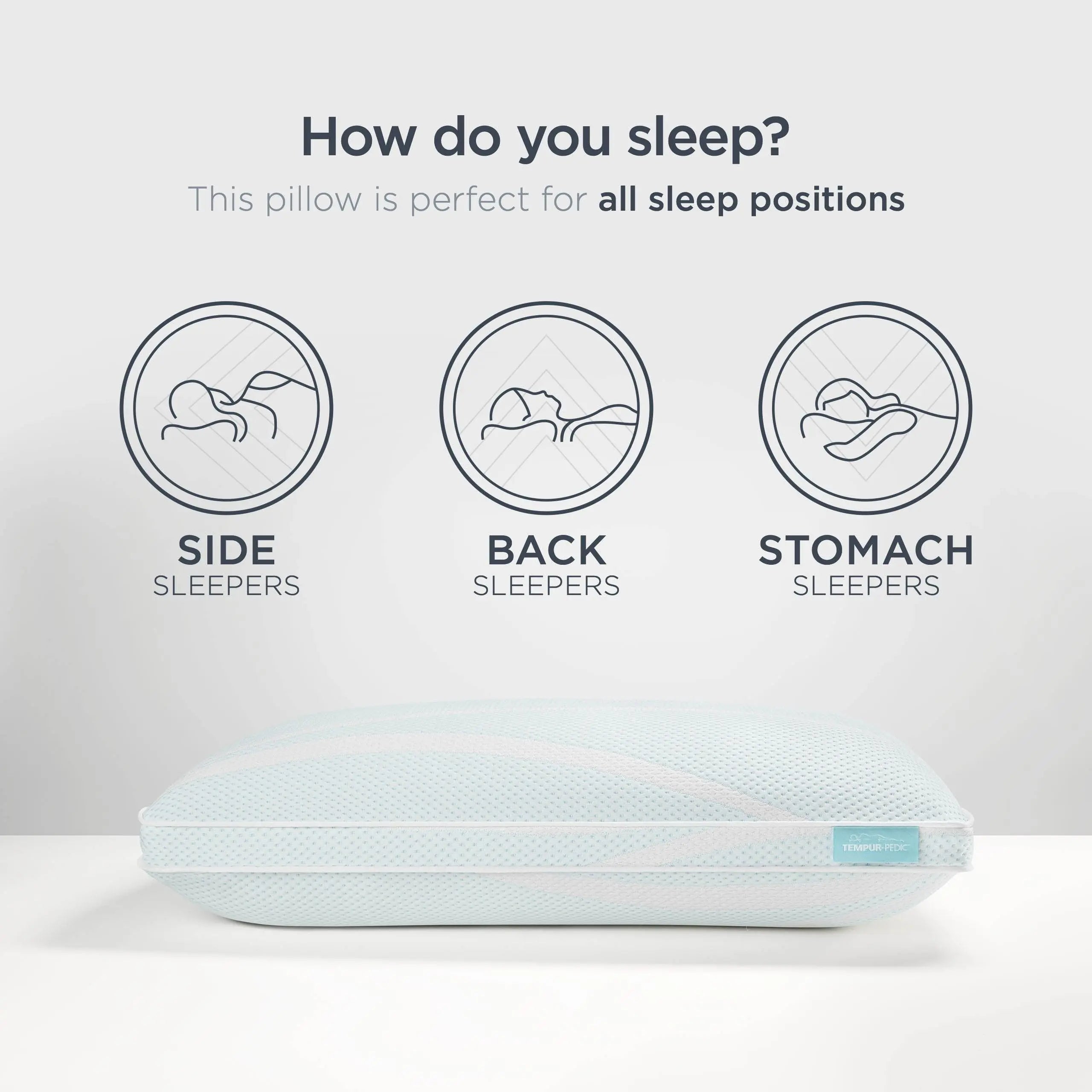 How do you sleep?

This pillow is perfect for all sleep positions

SIDE
SLEEPERS

BACK
SLEEPERS

STOMACH
SLEEPERS

TEMPUR-PEDIC